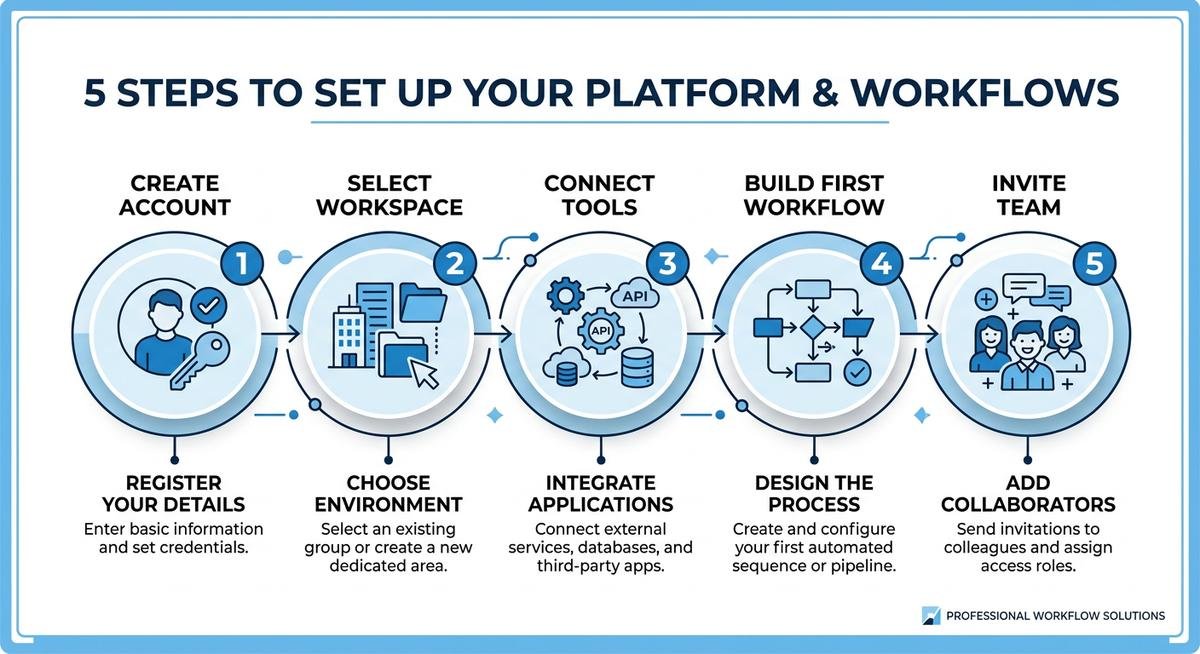 5 STEPS TO SET UP YOUR PLATFORM & WORKFLOWS

CREATE ACCOUNT

1

REGISTER YOUR DETAILS

Enter basic information and set credentials.

SELECT WORKSPACE

2

CHOOSE ENVIRONMENT

Select an existing group or create a new dedicated area.

CONNECT TOOLS

3

API

API

INTEGRATE APPLICATIONS

Connect external services, databases, and third-party apps.

BUILD FIRST WORKFLOW

4

DESIGN THE PROCESS

Create and configure your first automated sequence or pipeline.

INVITE TEAM

5

ADD COLLABORATORS

Send invitations to colleagues and assign access roles.

PROFESSIONAL WORKFLOW SOLUTIONS